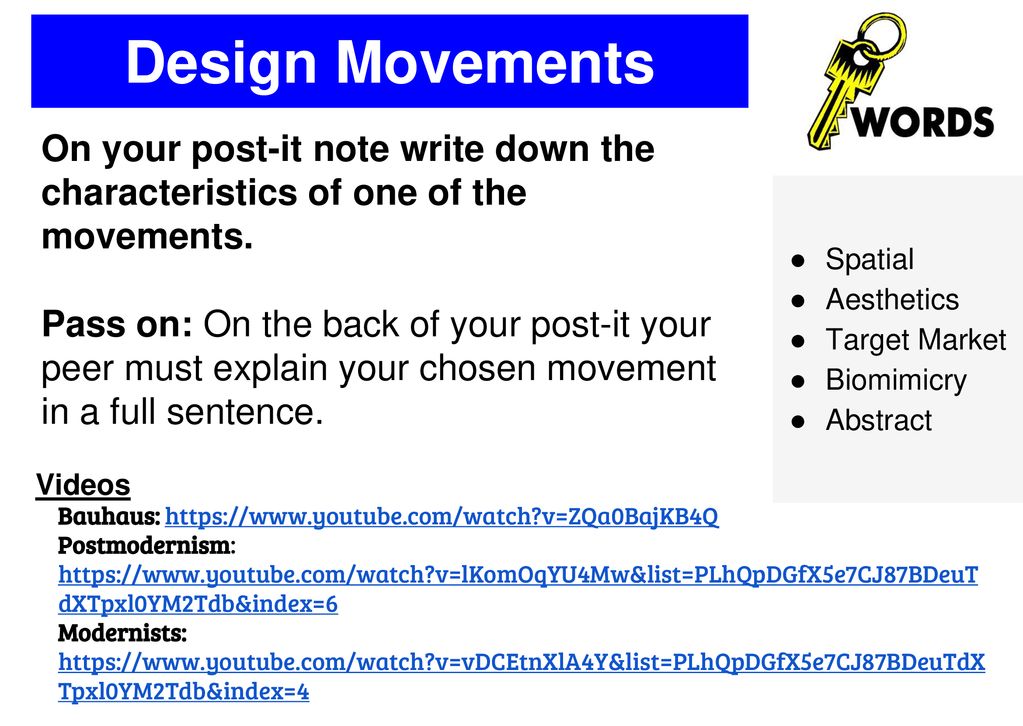 Design Movements

WORDS

On your post-it note write down the characteristics of one of the movements.

Pass on: On the back of your post-it your peer must explain your chosen movement in a full sentence.

- Spatial
- Aesthetics
- Target Market
- Biomimicry
- Abstract

Videos
Bauhaus: https://www.youtube.com/watch?v=ZQa0BajKB4Q
Postmodernism: https://www.youtube.com/watch?v=lKomOqYU4Mw&list=PLhQpDGfX5e7CJ87BDeuTdXTpxl0YM2Tdb&index=6
Modernists: https://www.youtube.com/watch?v=vDCEtnXlA4Y&list=PLhQpDGfX5e7CJ87BDeuTdXTpxl0YM2Tdb&index=4